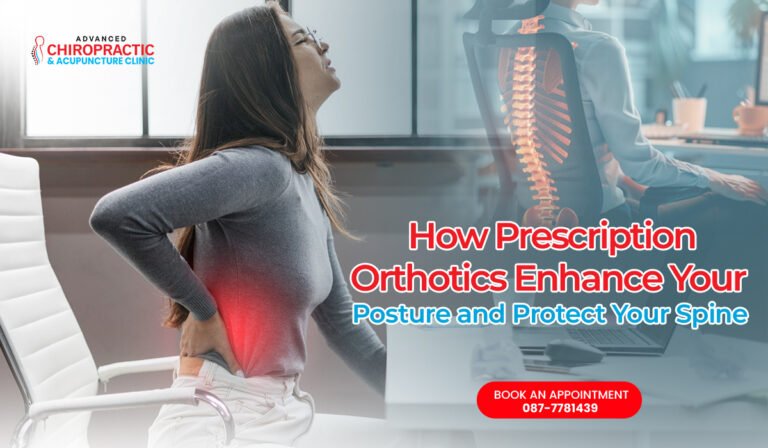 ADVANCED
CHIROPRACTIC
& ACUPUNCTURE CLINIC

How Prescription Orthotics Enhance Your Posture and Protect Your Spine

BOOK AN APPOINTMENT
087-7781439